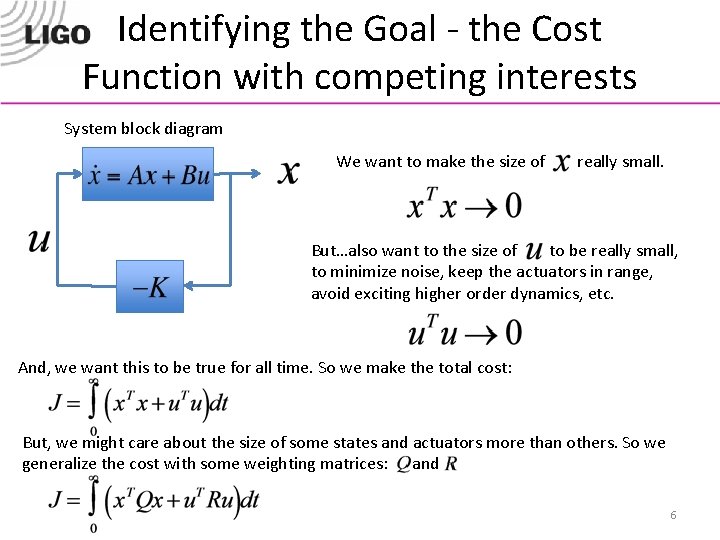 LIGO Identifying the Goal - the Cost Function with competing interests

System block diagram

$\dot{x} = Ax + Bu$

$x$

$u$

$-K$

We want to make the size of $x$ really small.

$x^T x \rightarrow 0$

But…also want to the size of $u$ to be really small, to minimize noise, keep the actuators in range, avoid exciting higher order dynamics, etc.

$u^T u \rightarrow 0$

And, we want this to be true for all time. So we make the total cost:

$J = \int_0^\infty \left( x^T x + u^T u \right) dt$

But, we might care about the size of some states and actuators more than others. So we generalize the cost with some weighting matrices: $Q$ and $R$

$J = \int_0^\infty \left( x^T Q x + u^T R u \right) dt$

6